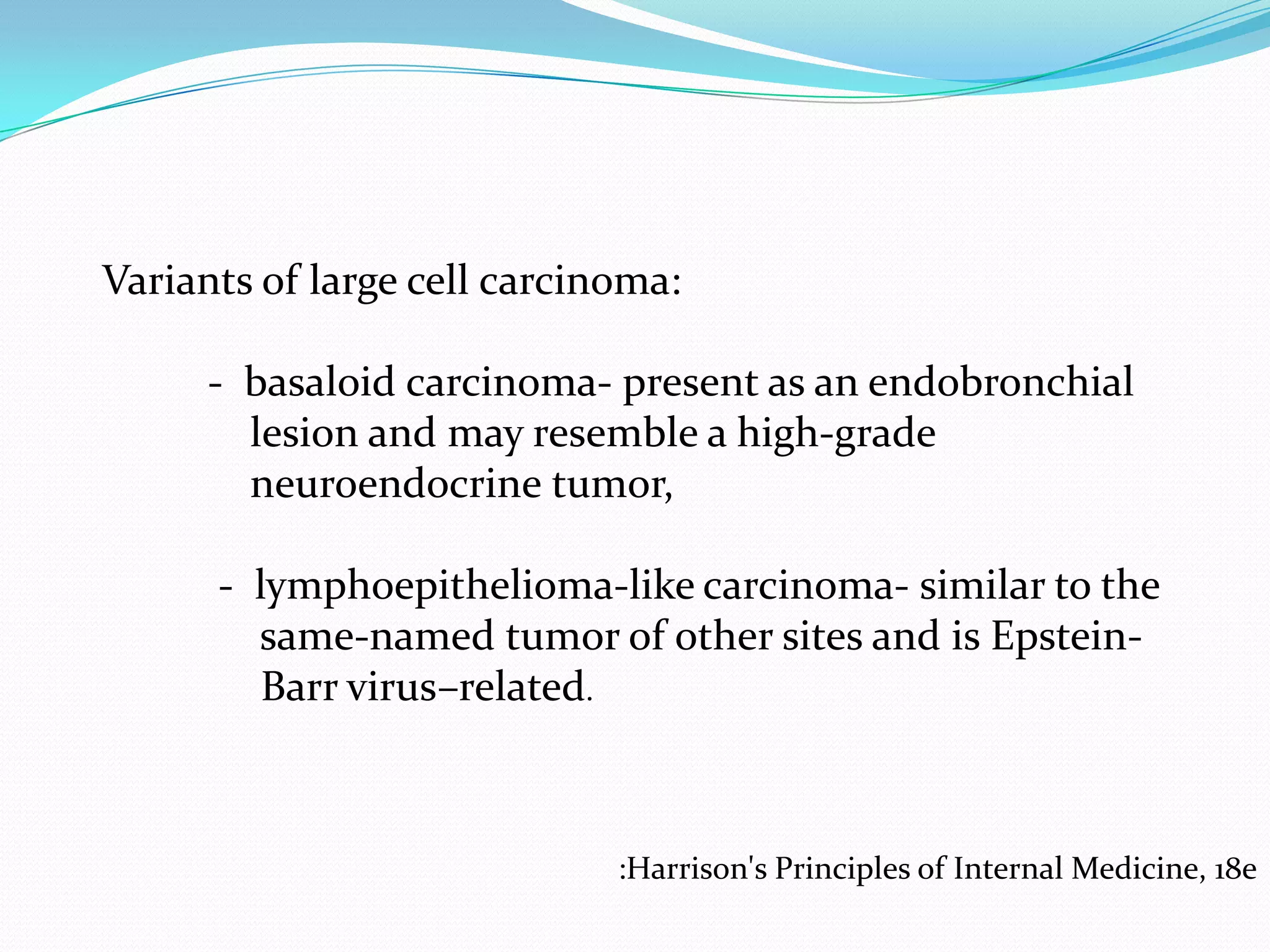 Variants of large cell carcinoma:

- basaloid carcinoma- present as an endobronchial lesion and may resemble a high-grade neuroendocrine tumor,

- lymphoepithelioma-like carcinoma- similar to the same-named tumor of other sites and is Epstein-Barr virus–related.

:Harrison's Principles of Internal Medicine, 18e